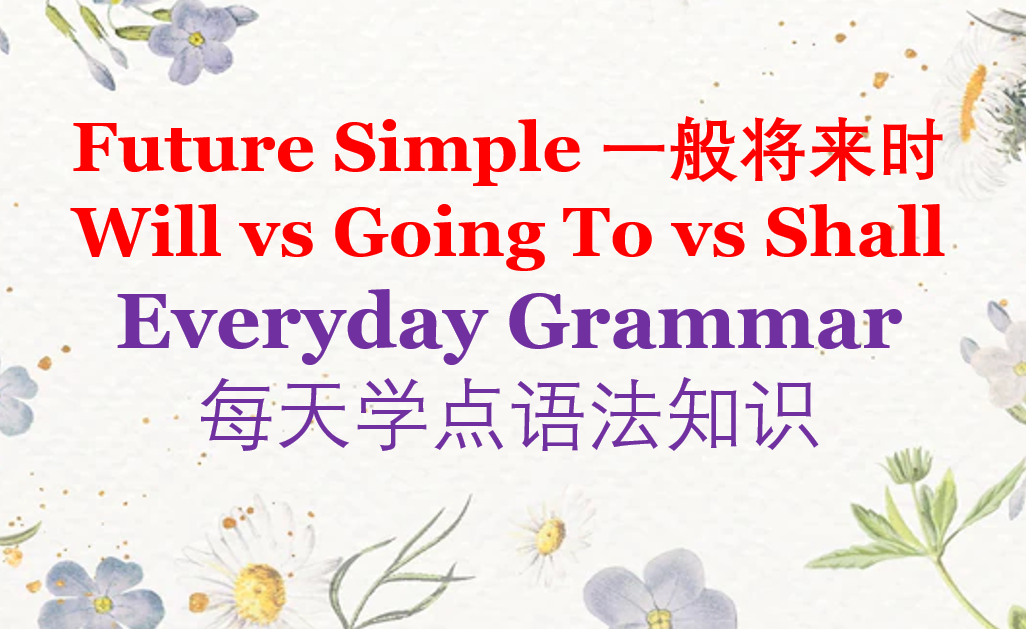 Future Simple 一般将来时
Will vs Going To vs Shall
Everyday Grammar
每天学点语法知识